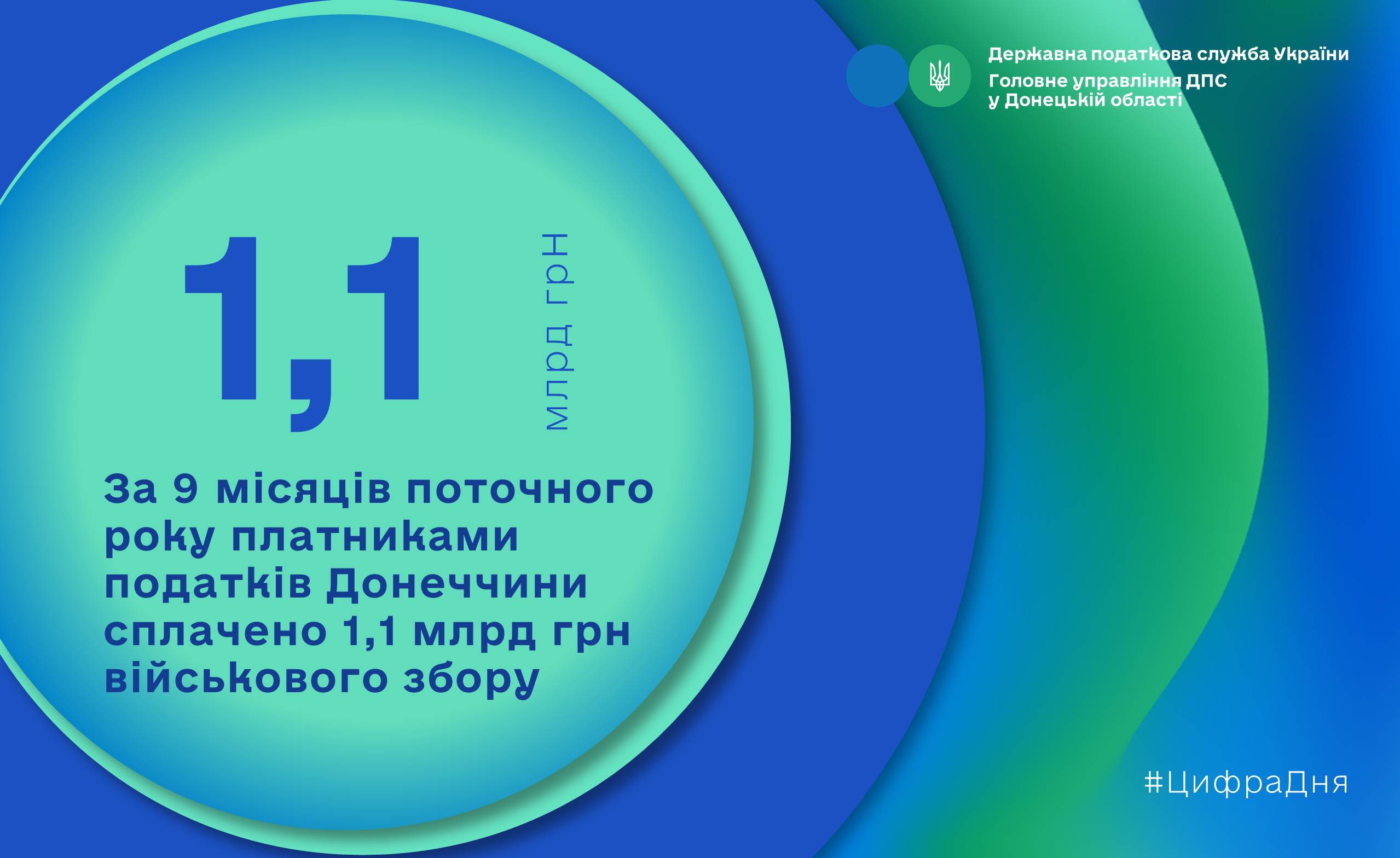 Державна податкова служба України
Головне управління ДПС у Донецькій області

1,1 млрд грн

За 9 місяців поточного року платниками податків Донеччини сплачено 1,1 млрд грн військового збору

#ЦифраДня